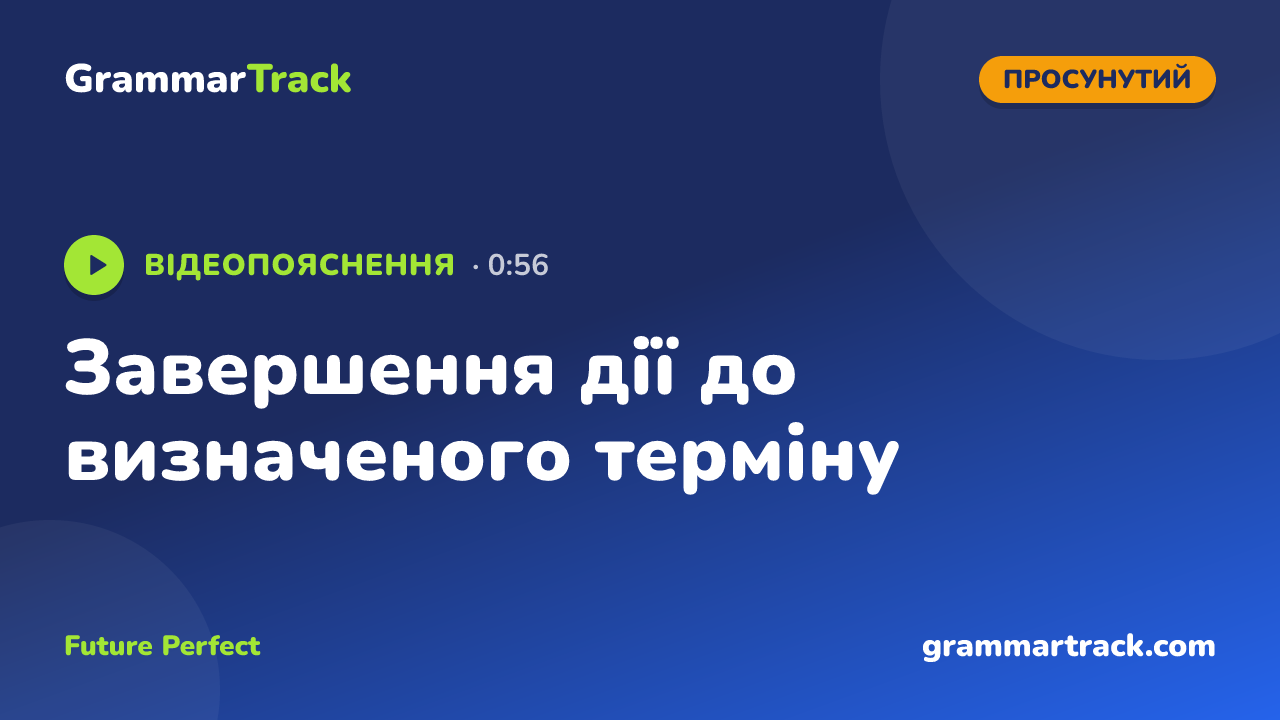 GrammarTrack

ПРОСУНУТИЙ

ВІДЕОПОЯСНЕННЯ · 0:56

Завершення дії до визначеного терміну

Future Perfect

grammartrack.com